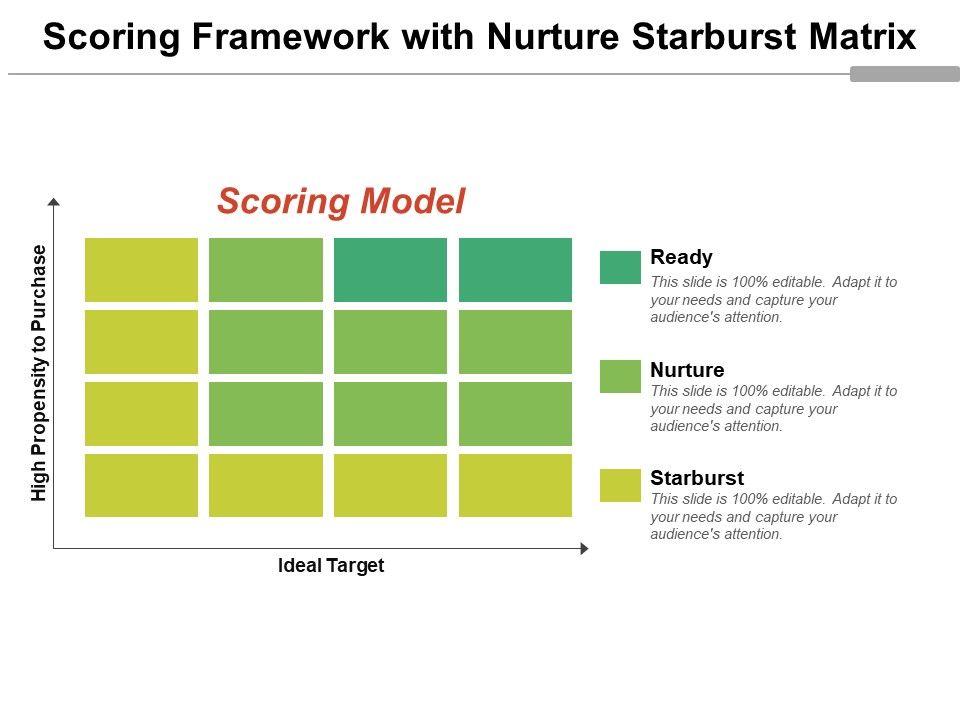 Scoring Framework with Nurture Starburst Matrix

Scoring Model

High Propensity to Purchase

Ideal Target

Ready
This slide is 100% editable. Adapt it to your needs and capture your audience's attention.

Nurture
This slide is 100% editable. Adapt it to your needs and capture your audience's attention.

Starburst
This slide is 100% editable. Adapt it to your needs and capture your audience's attention.